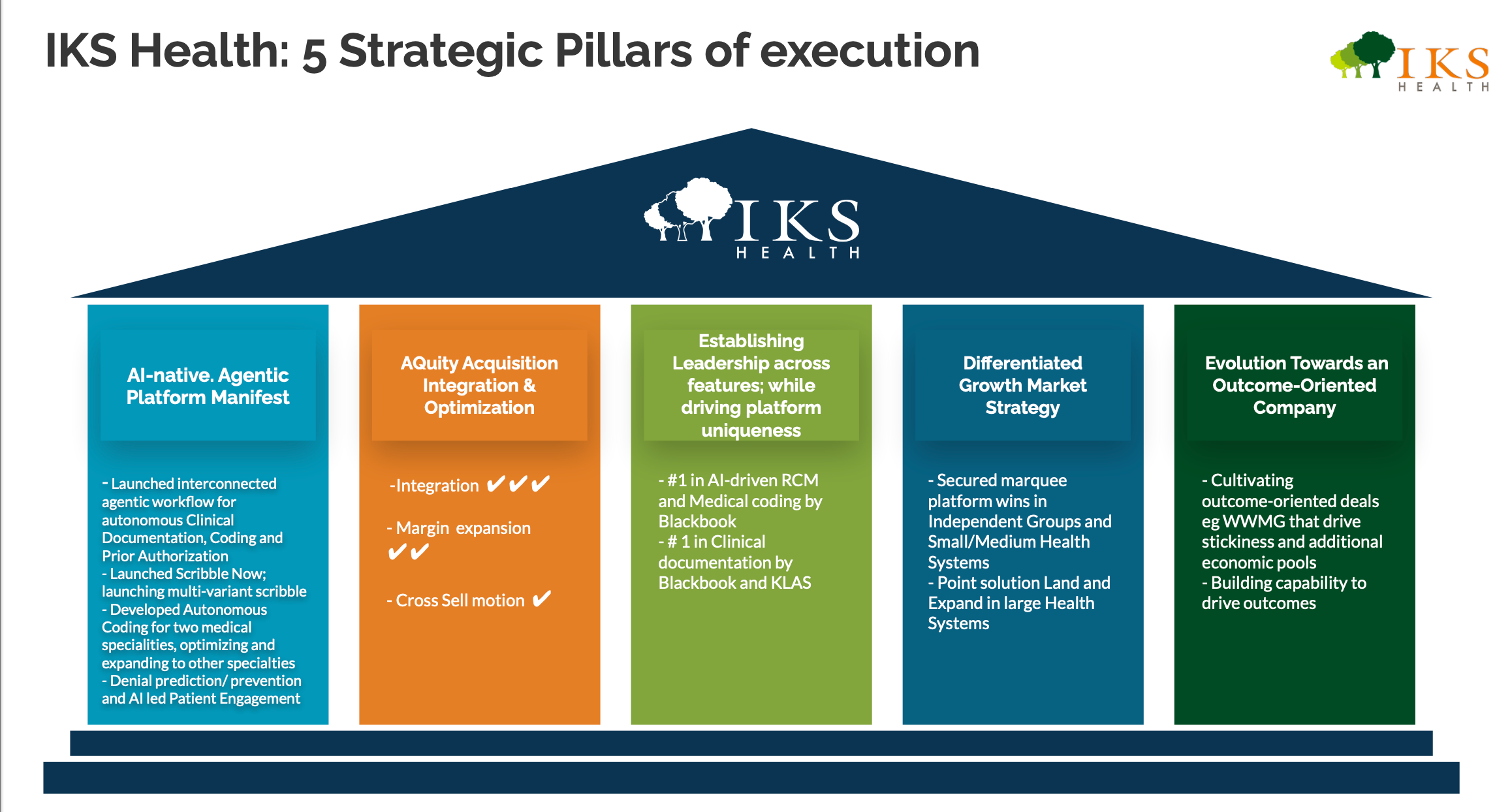 IKS Health: 5 Strategic Pillars of execution

IKS HEALTH

IKS HEALTH

AI-native. Agentic Platform Manifest

- Launched interconnected agentic workflow for autonomous Clinical Documentation, Coding and Prior Authorization
- Launched Scribble Now; launching multi-variant scribble
- Developed Autonomous Coding for two medical specialities, optimizing and expanding to other specialties
- Denial prediction/ prevention and AI led Patient Engagement

AQuity Acquisition Integration & Optimization

-Integration ✔✔✔

- Margin expansion ✔✔

- Cross Sell motion ✔

Establishing Leadership across features; while driving platform uniqueness

- #1 in AI-driven RCM and Medical coding by Blackbook
- # 1 in Clinical documentation by Blackbook and KLAS

Differentiated Growth Market Strategy

- Secured marquee platform wins in Independent Groups and Small/Medium Health Systems
- Point solution Land and Expand in large Health Systems

Evolution Towards an Outcome-Oriented Company

- Cultivating outcome-oriented deals eg WWMG that drive stickiness and additional economic pools
- Building capability to drive outcomes